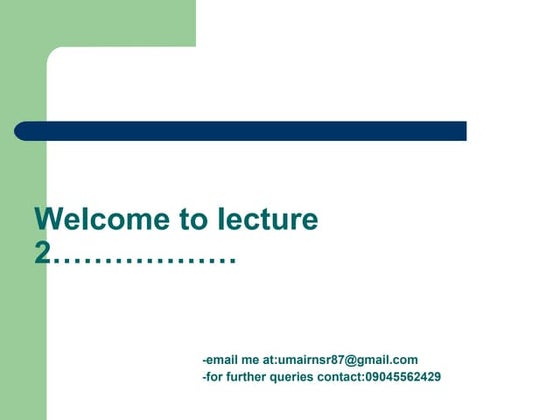 Welcome to lecture 2………………

-email me at:umairnsr87@gmail.com
-for further queries contact:09045562429